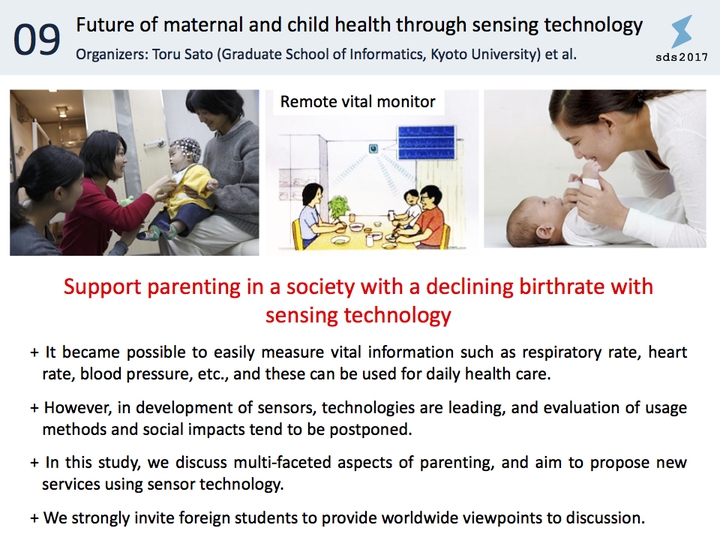 09 Future of maternal and child health through sensing technology
Organizers: Toru Sato (Graduate School of Informatics, Kyoto University) et al.

sds2017

Remote vital monitor

Support parenting in a society with a declining birthrate with sensing technology

+ It became possible to easily measure vital information such as respiratory rate, heart rate, blood pressure, etc., and these can be used for daily health care.

+ However, in development of sensors, technologies are leading, and evaluation of usage methods and social impacts tend to be postponed.

+ In this study, we discuss multi-faceted aspects of parenting, and aim to propose new services using sensor technology.

+ We strongly invite foreign students to provide worldwide viewpoints to discussion.